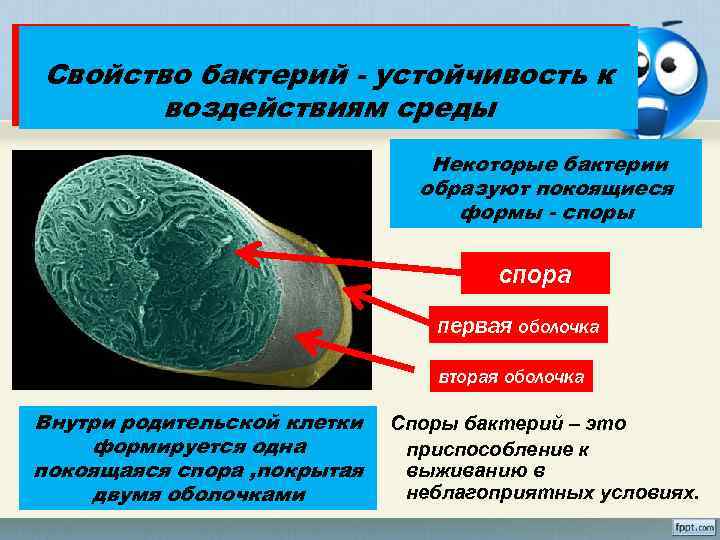 Свойство бактерий - устойчивость к воздействиям среды

Некоторые бактерии образуют покоящиеся формы - споры

спора

первая оболочка

вторая оболочка

Внутри родительской клетки формируется одна покоящаяся спора ,покрытая двумя оболочками

Споры бактерий – это приспособление к выживанию в неблагоприятных условиях.

fppt.com